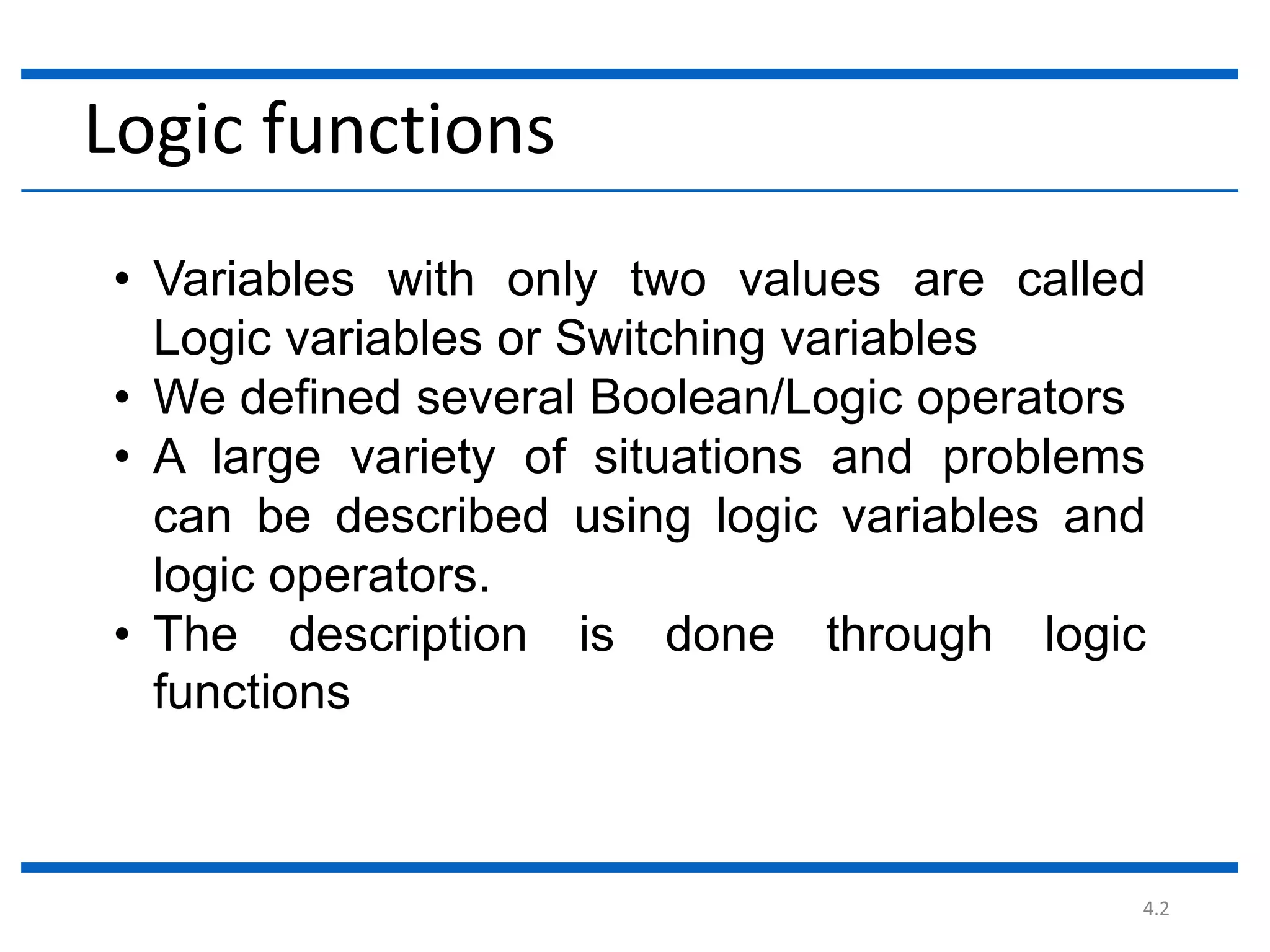 Logic functions

• Variables with only two values are called Logic variables or Switching variables
• We defined several Boolean/Logic operators
• A large variety of situations and problems can be described using logic variables and logic operators.
• The description is done through logic functions

4.2